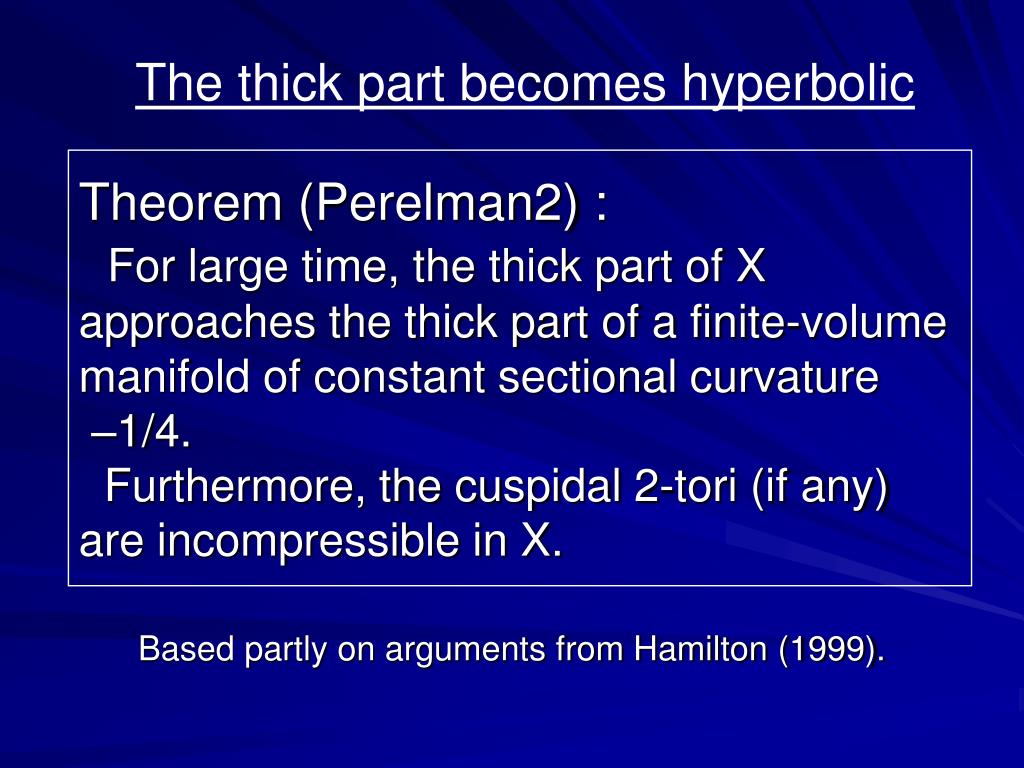 The thick part becomes hyperbolic

Theorem (Perelman2) :

For large time, the thick part of X approaches the thick part of a finite-volume manifold of constant sectional curvature –1/4.

Furthermore, the cuspidal 2-tori (if any) are incompressible in X.

Based partly on arguments from Hamilton (1999).